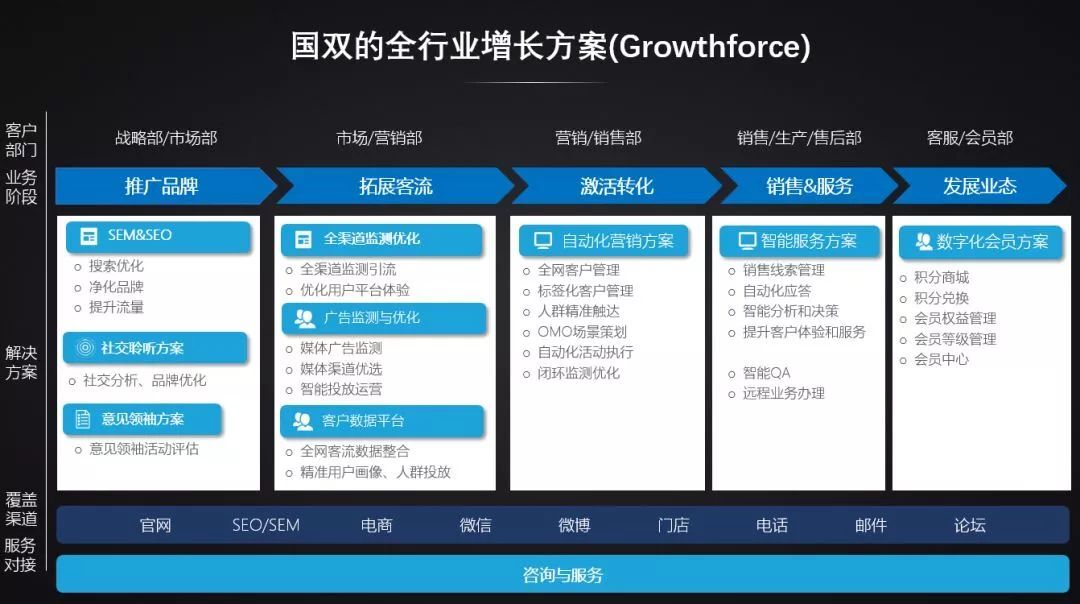 国双的全行业增长方案(Growthforce)

客户部门

战略部/市场部

市场/营销部

营销/销售部

销售/生产/售后部

客服/会员部

业务阶段

推广品牌

拓展客流

激活转化

销售&服务

发展业态

解决方案

SEM&SEO
○ 搜索优化
○ 净化品牌
○ 提升流量

社交聆听方案
○ 社交分析、品牌优化

意见领袖方案
○ 意见领袖活动评估

全渠道监测优化
○ 全渠道监测引流
○ 优化用户平台体验

广告监测与优化
○ 媒体广告监测
○ 媒体渠道优选
○ 智能投放运营

客户数据平台
○ 全网客流数据整合
○ 精准用户画像、人群投放

自动化营销方案
○ 全网客户管理
○ 标签化客户管理
○ 人群精准触达
○ OMO场景策划
○ 自动化活动执行
○ 闭环监测优化

智能服务方案
○ 销售线索管理
○ 自动化应答
○ 智能分析和决策
○ 提升客户体验和服务

○ 智能QA
○ 远程业务办理

数字化会员方案
○ 积分商城
○ 积分兑换
○ 会员权益管理
○ 会员等级管理
○ 会员中心

覆盖渠道

官网 SEO/SEM 电商 微信 微博 门店 电话 邮件 论坛

服务对接

咨询与服务